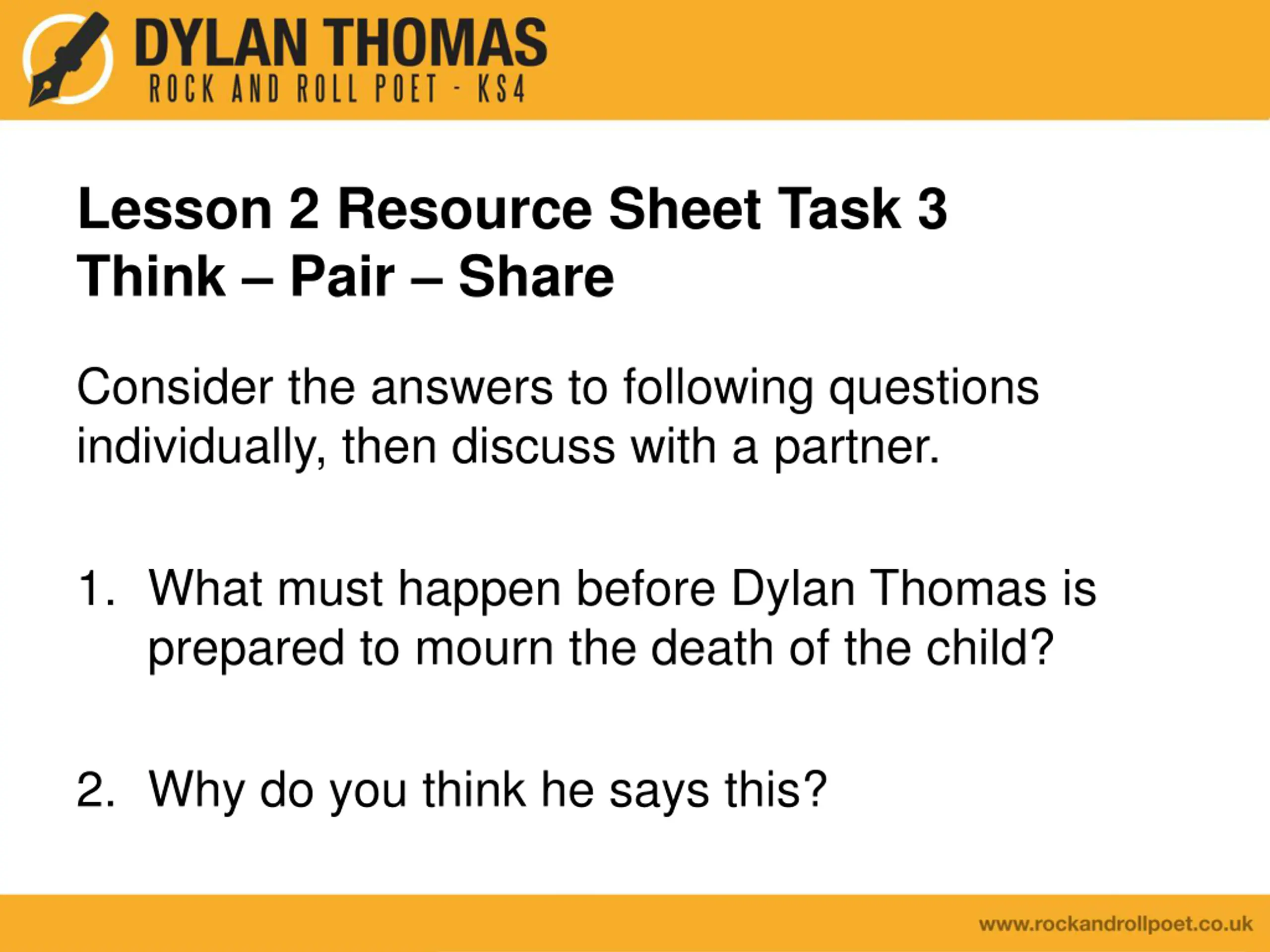 DYLAN THOMAS
ROCK AND ROLL POET - KS4

Lesson 2 Resource Sheet Task 3
Think – Pair – Share

Consider the answers to following questions individually, then discuss with a partner.

1. What must happen before Dylan Thomas is prepared to mourn the death of the child?

2. Why do you think he says this?

www.rockandrollpoet.co.uk